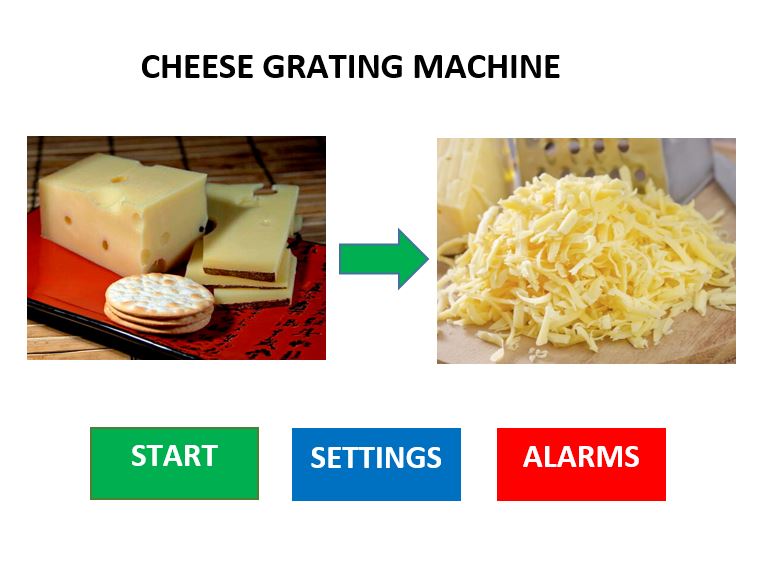 CHEESE GRATING MACHINE

START

SETTINGS

ALARMS